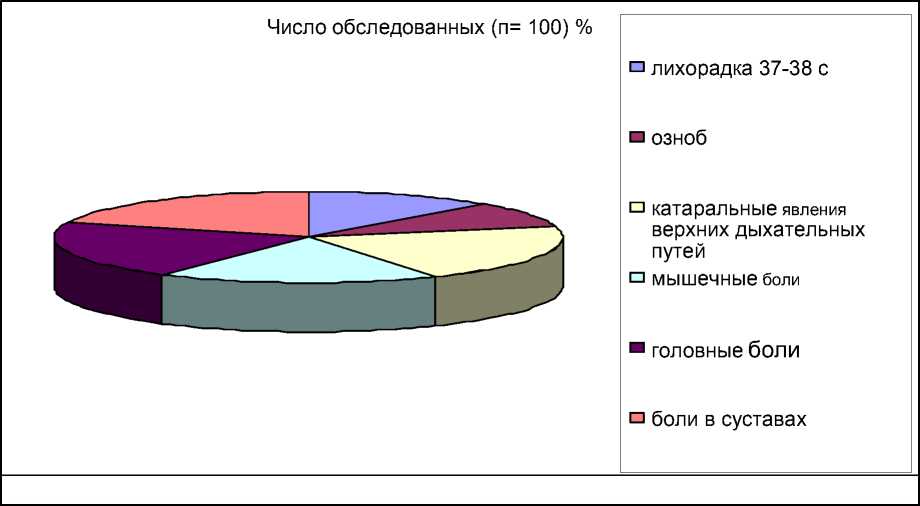 Число обследованных (п= 100) %

лихорадка 37-38 с

озноб

катаральные явления верхних дыхательных путей

мышечные боли

головные боли

боли в суставах